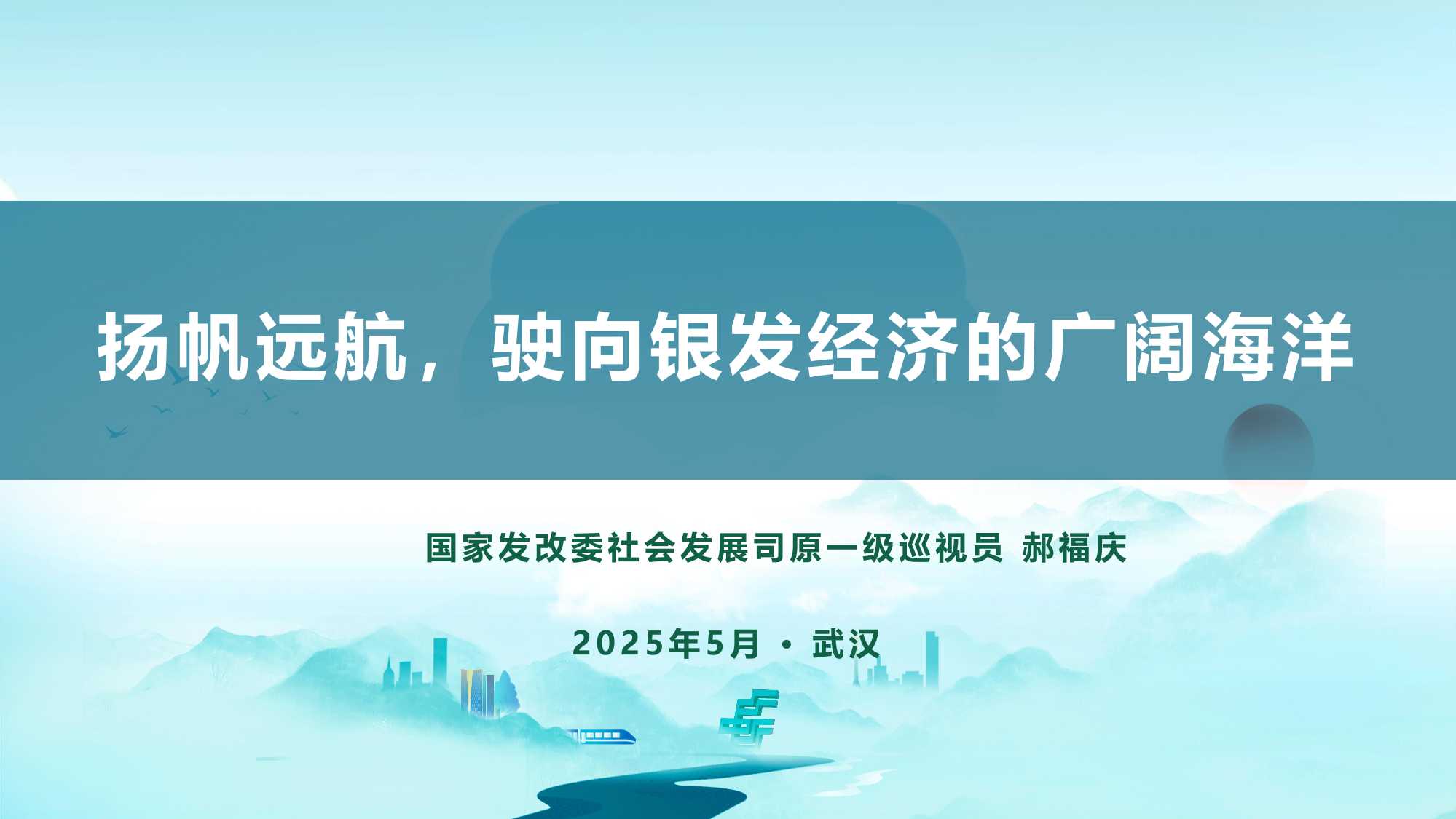 扬帆远航，驶向银发经济的广阔海洋

国家发改委社会发展司原一级巡视员 郝福庆

2025年5月 · 武汉